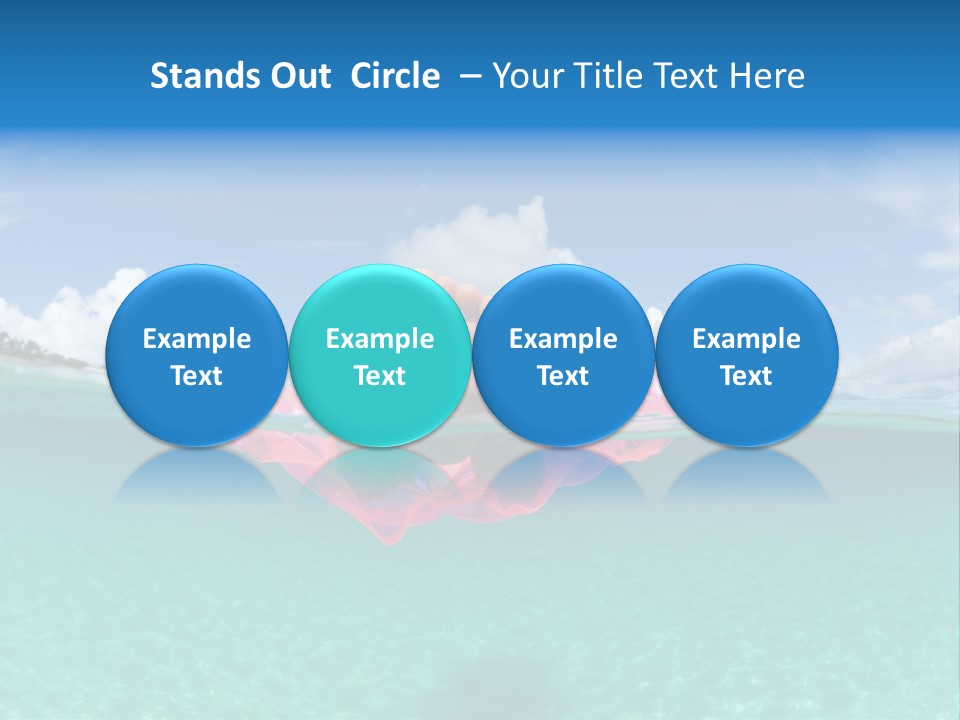 Stands Out Circle – Your Title Text Here

Example Text

Example Text

Example Text

Example Text